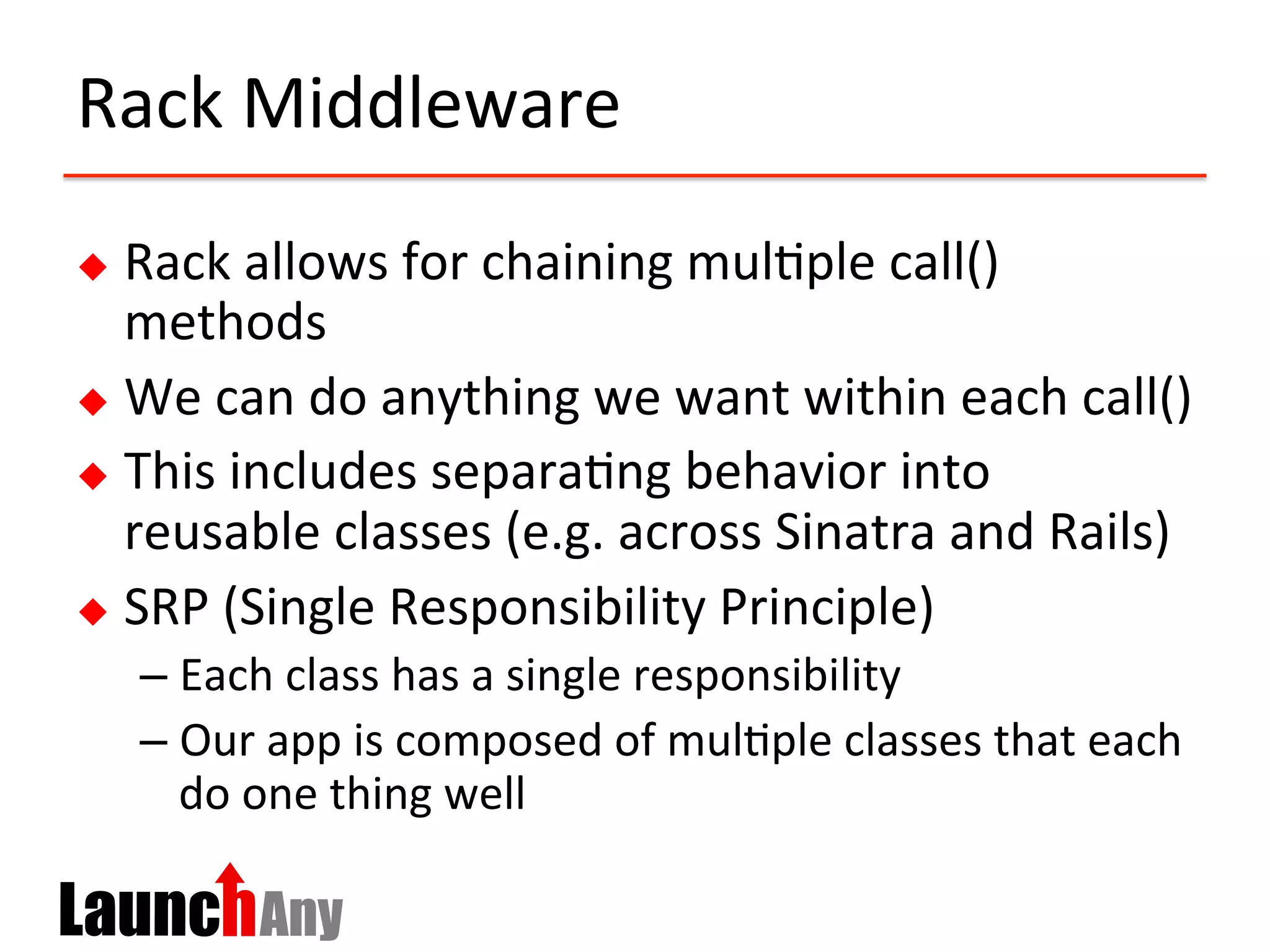 Rack Middleware

◆ Rack allows for chaining multiple call() methods
◆ We can do anything we want within each call()
◆ This includes separating behavior into reusable classes (e.g. across Sinatra and Rails)
◆ SRP (Single Responsibility Principle)
– Each class has a single responsibility
– Our app is composed of multiple classes that each do one thing well

LaunchAny